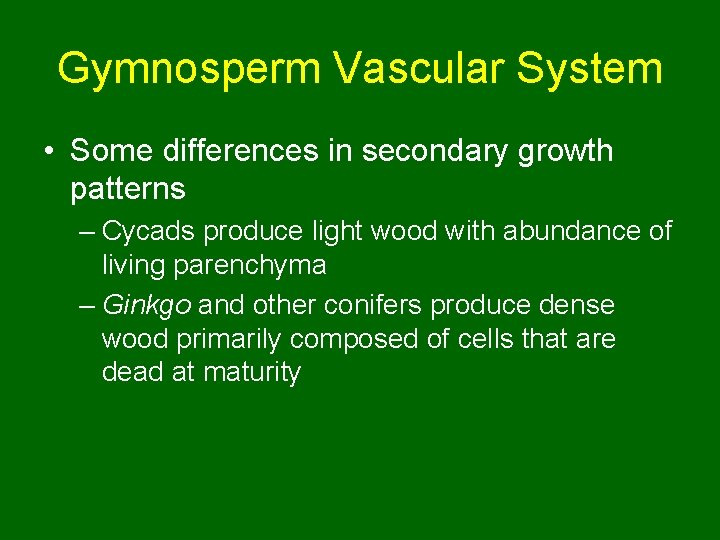 Gymnosperm Vascular System

• Some differences in secondary growth patterns

– Cycads produce light wood with abundance of living parenchyma

– Ginkgo and other conifers produce dense wood primarily composed of cells that are dead at maturity